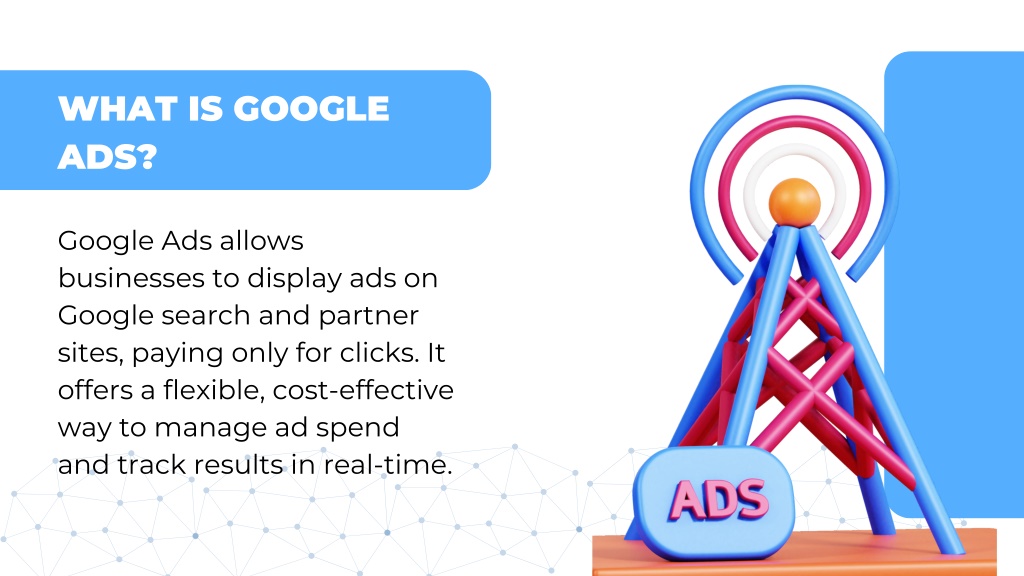 WHAT IS GOOGLE ADS?

Google Ads allows businesses to display ads on Google search and partner sites, paying only for clicks. It offers a flexible, cost-effective way to manage ad spend and track results in real-time.

ADS